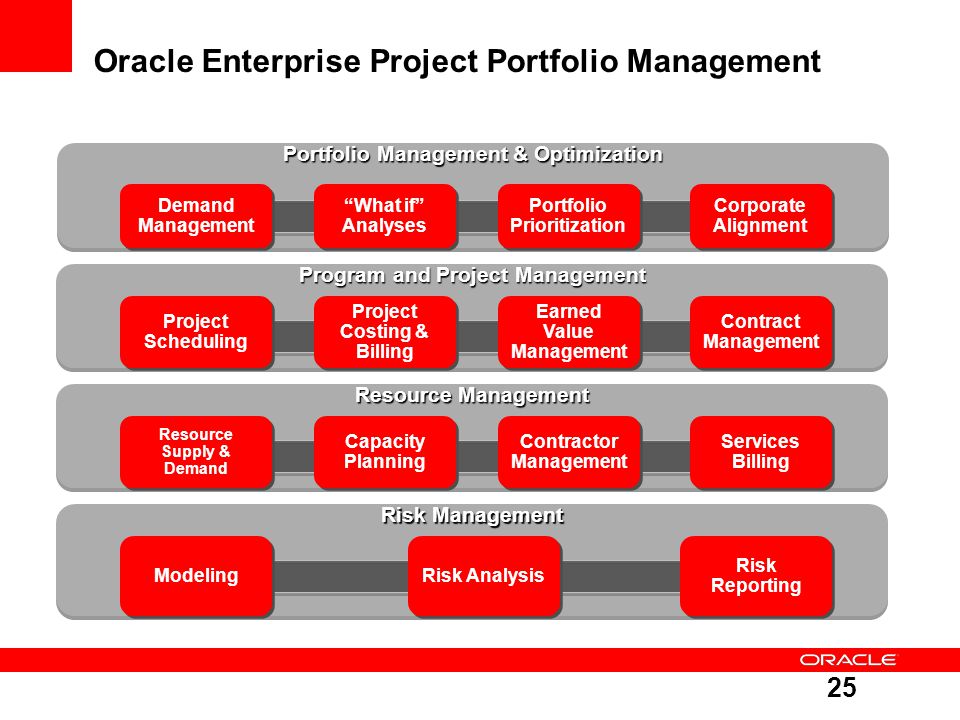 Oracle Enterprise Project Portfolio Management

Portfolio Management & Optimization

Demand Management

“What if” Analyses

Portfolio Prioritization

Corporate Alignment

Program and Project Management

Project Scheduling

Project Costing & Billing

Earned Value Management

Contract Management

Resource Management

Resource Supply & Demand

Capacity Planning

Contractor Management

Services Billing

Risk Management

Modeling

Risk Analysis

Risk Reporting

ORACLE

25